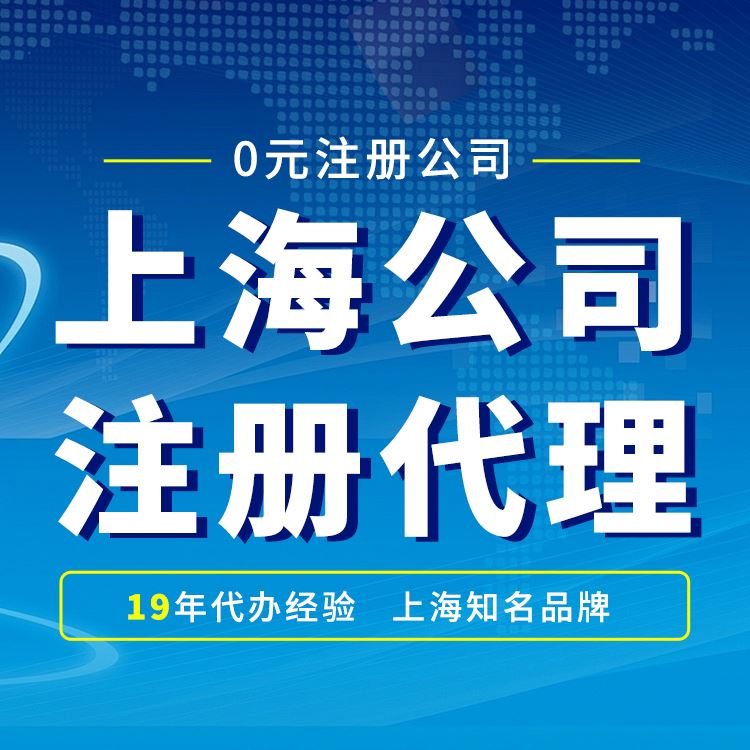 0元注册公司

上海公司
注册代理

19年代办经验　上海知名品牌